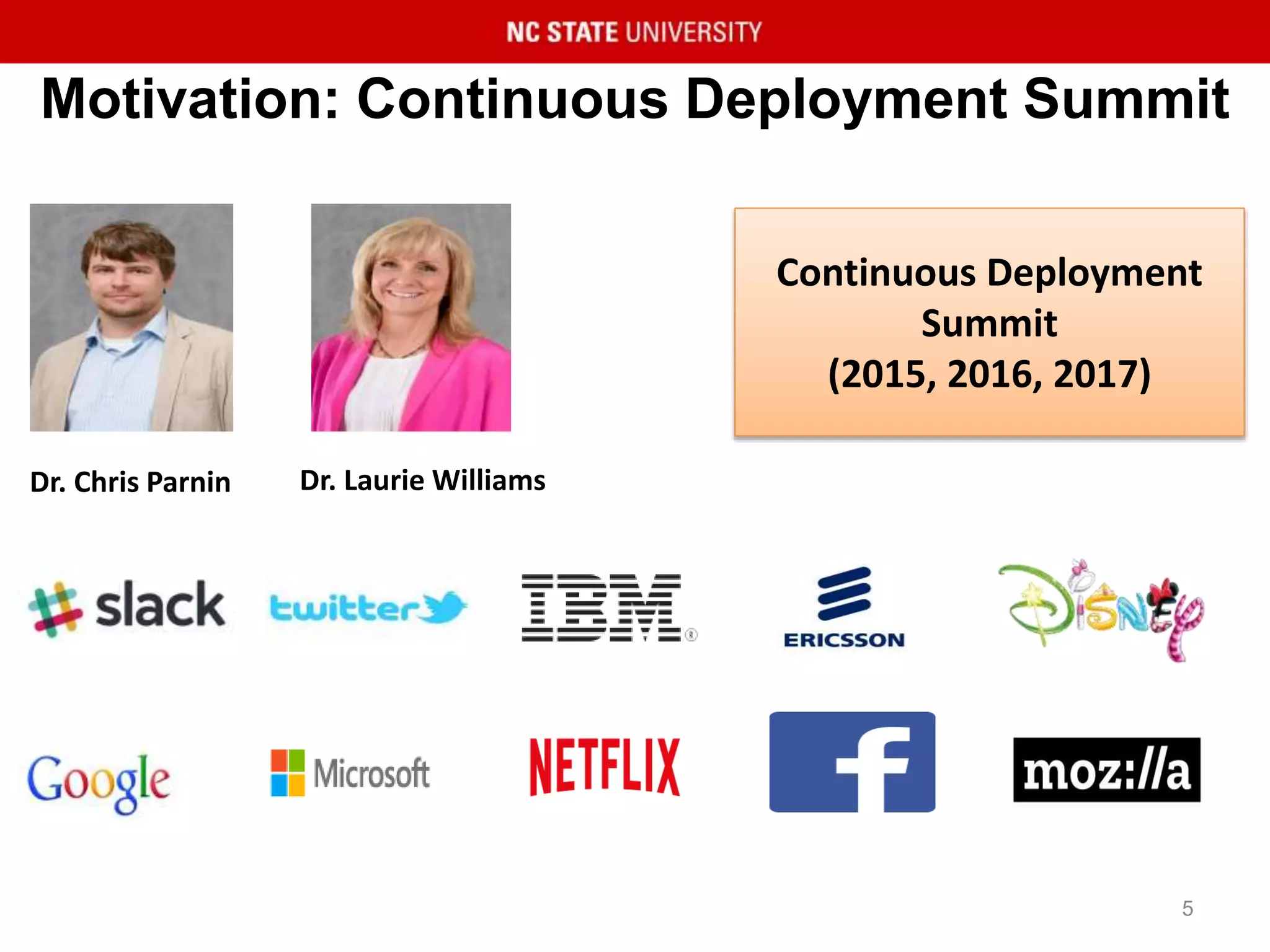 NC STATE UNIVERSITY

Motivation: Continuous Deployment Summit

Continuous Deployment Summit (2015, 2016, 2017)

Dr. Chris Parnin

Dr. Laurie Williams

slack

twitter

IBM

ERICSSON

Disney

Google

Microsoft

NETFLIX

f

moz://a

5